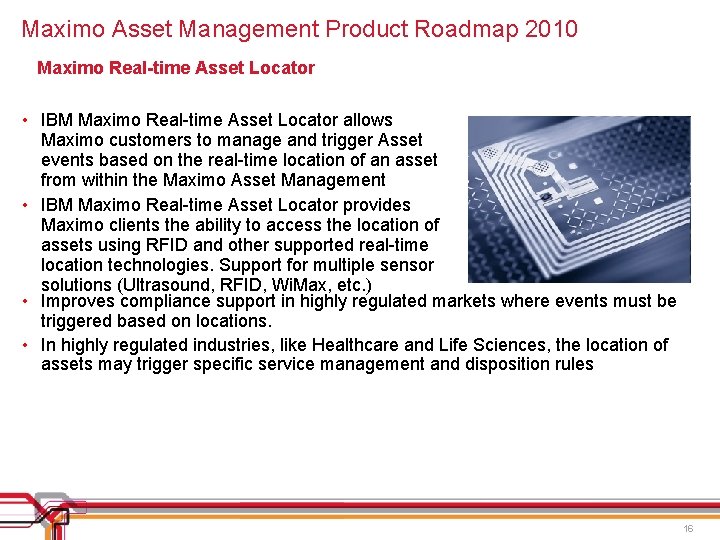 Maximo Asset Management Product Roadmap 2010

Maximo Real-time Asset Locator

• IBM Maximo Real-time Asset Locator allows Maximo customers to manage and trigger Asset events based on the real-time location of an asset from within the Maximo Asset Management

• IBM Maximo Real-time Asset Locator provides Maximo clients the ability to access the location of assets using RFID and other supported real-time location technologies. Support for multiple sensor solutions (Ultrasound, RFID, WiMax, etc.)

• Improves compliance support in highly regulated markets where events must be triggered based on locations.

• In highly regulated industries, like Healthcare and Life Sciences, the location of assets may trigger specific service management and disposition rules

16